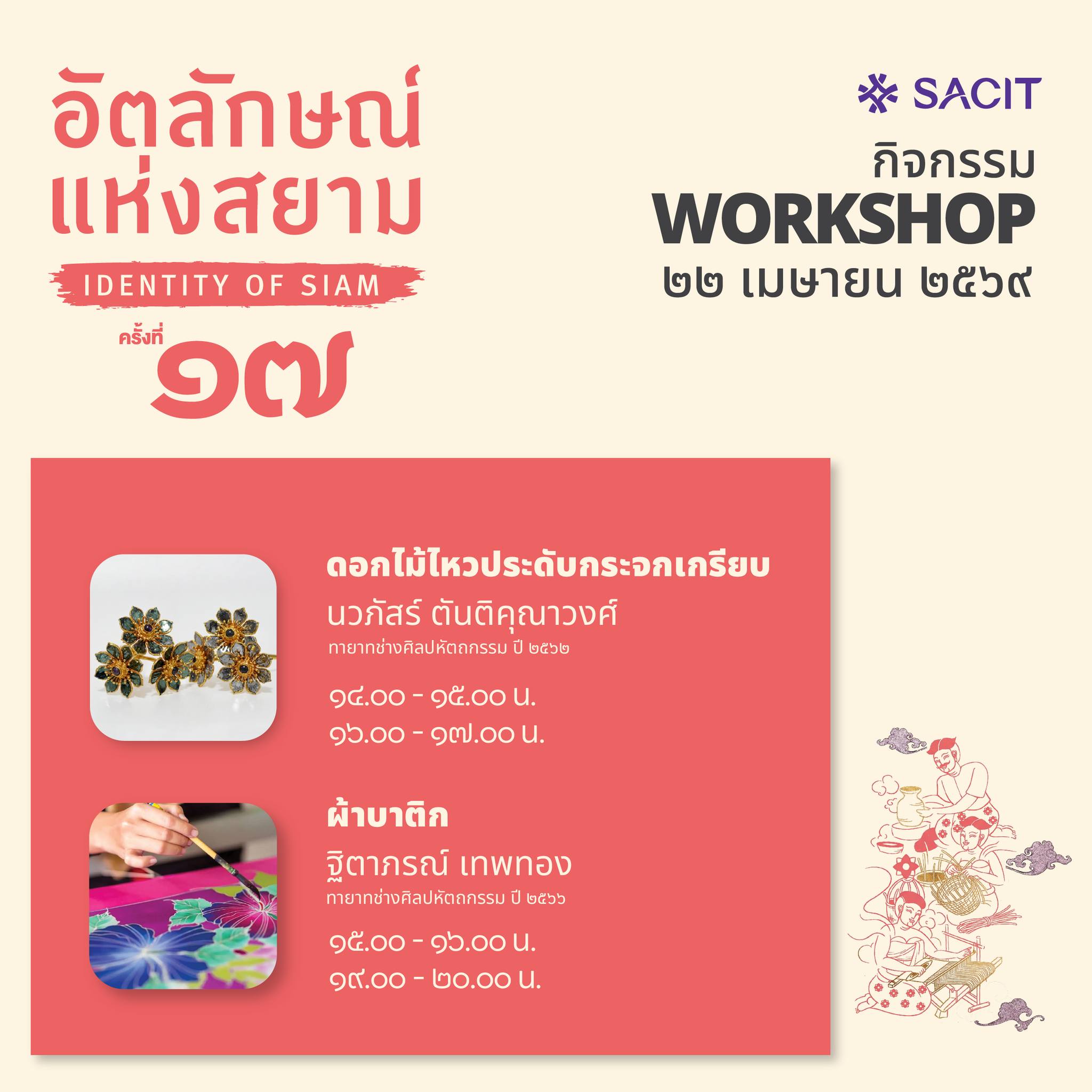 อัตลักษณ์
แห่งสยาม
IDENTITY OF SIAM
ครั้งที่ ๑๗

SACIT
กิจกรรม
WORKSHOP
๒๒ เมษายน ๒๕๖๙

ดอกไม้ไหวประดับกระจกเกรียบ
นวภัสร์ ตันติคุณาวงศ์
ทายาทช่างศิลปหัตถกรรม ปี ๒๕๖๒
๑๔.๐๐ - ๑๕.๐๐ น.
๑๖.๐๐ - ๑๗.๐๐ น.

ผ้าบาติก
ฐิตาภรณ์ เทพทอง
ทายาทช่างศิลปหัตถกรรม ปี ๒๕๖๖
๑๕.๐๐ - ๑๖.๐๐ น.
๑๙.๐๐ - ๒๐.๐๐ น.